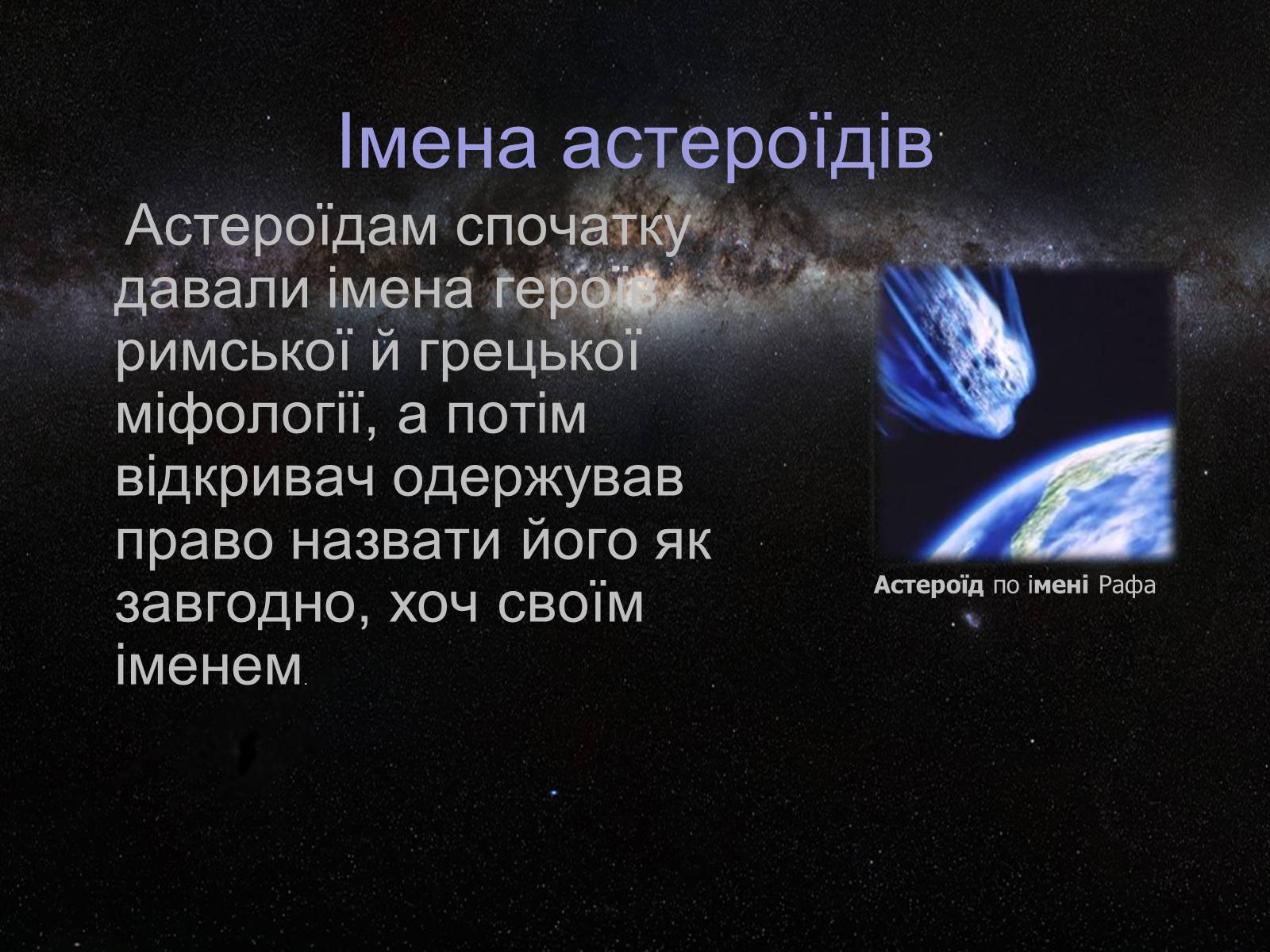 Імена астероїдів

Астероїдам спочатку давали імена героїв римської й грецької міфології, а потім відкривач одержував право назвати його як завгодно, хоч своїм іменем.

Астероїд по імені Рафа